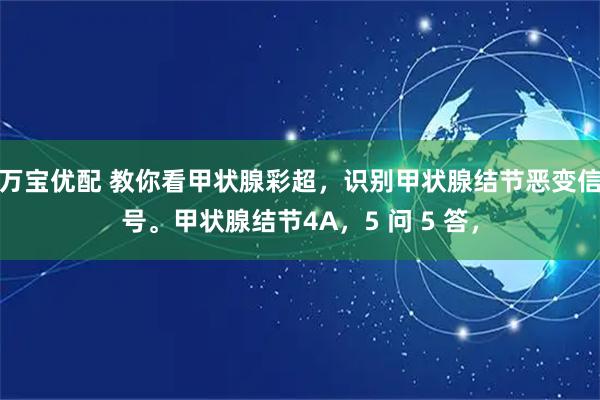 万宝优配 教你看甲状腺彩超，识别甲状腺结节恶变信号。甲状腺结节4A，5 问 5 答，